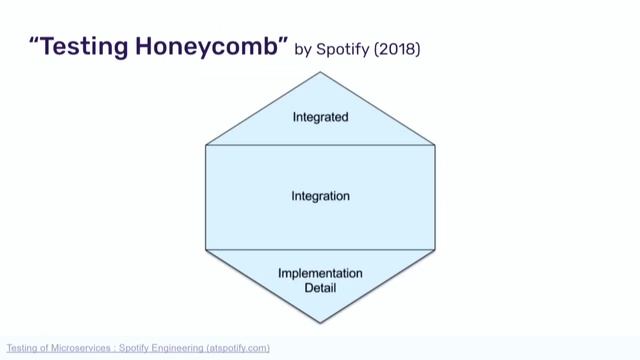 “Testing Honeycomb” by Spotify (2018)

Integrated

Integration

Implementation Detail

Testing of Microservices : Spotify Engineering (atspotify.com)